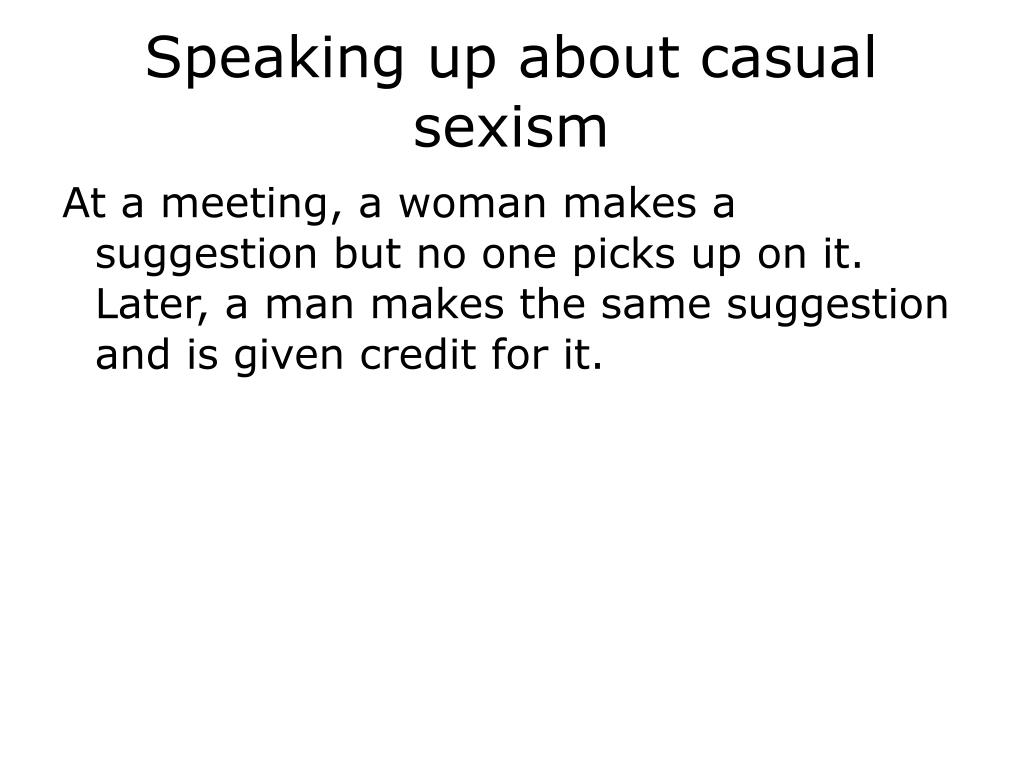 Speaking up about casual sexism

At a meeting, a woman makes a suggestion but no one picks up on it. Later, a man makes the same suggestion and is given credit for it.